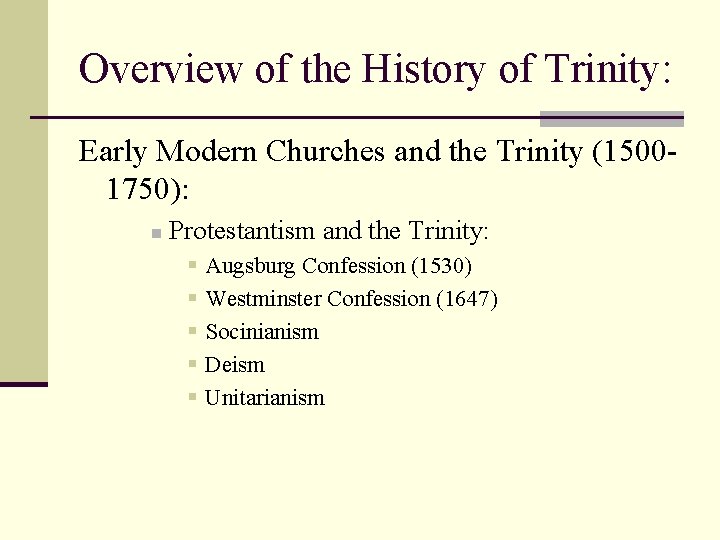 Overview of the History of Trinity:

Early Modern Churches and the Trinity (1500-1750):

Protestantism and the Trinity:

Augsburg Confession (1530)

Westminster Confession (1647)

Socinianism

Deism

Unitarianism